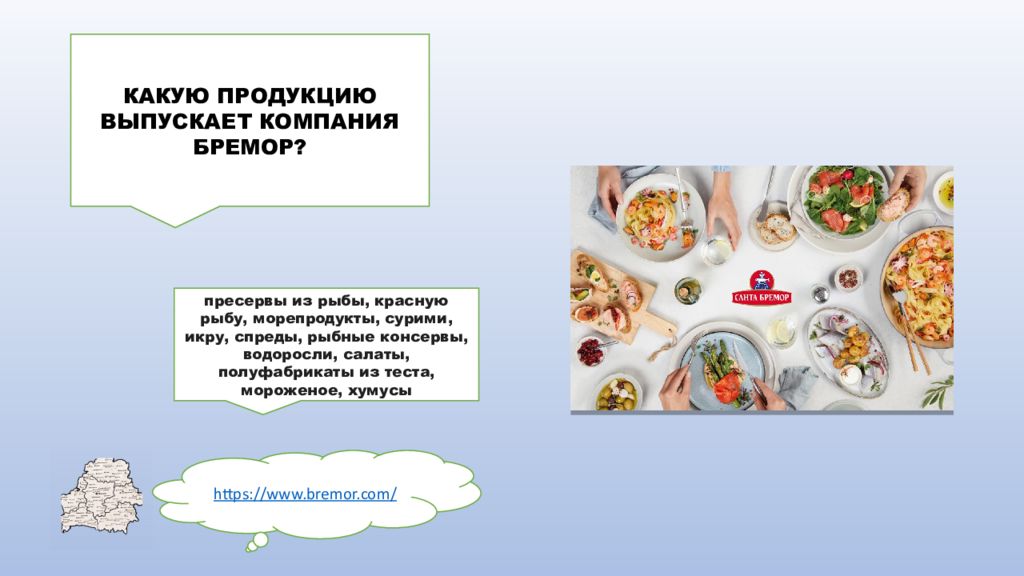 КАКУЮ ПРОДУКЦИЮ ВЫПУСКАЕТ КОМПАНИЯ БРЕМОР?

пресервы из рыбы, красную рыбу, морепродукты, сурими, икру, спреды, рыбные консервы, водоросли, салаты, полуфабрикаты из теста, мороженое, хумусы

САНТА БРЕМОР

https://www.bremor.com/